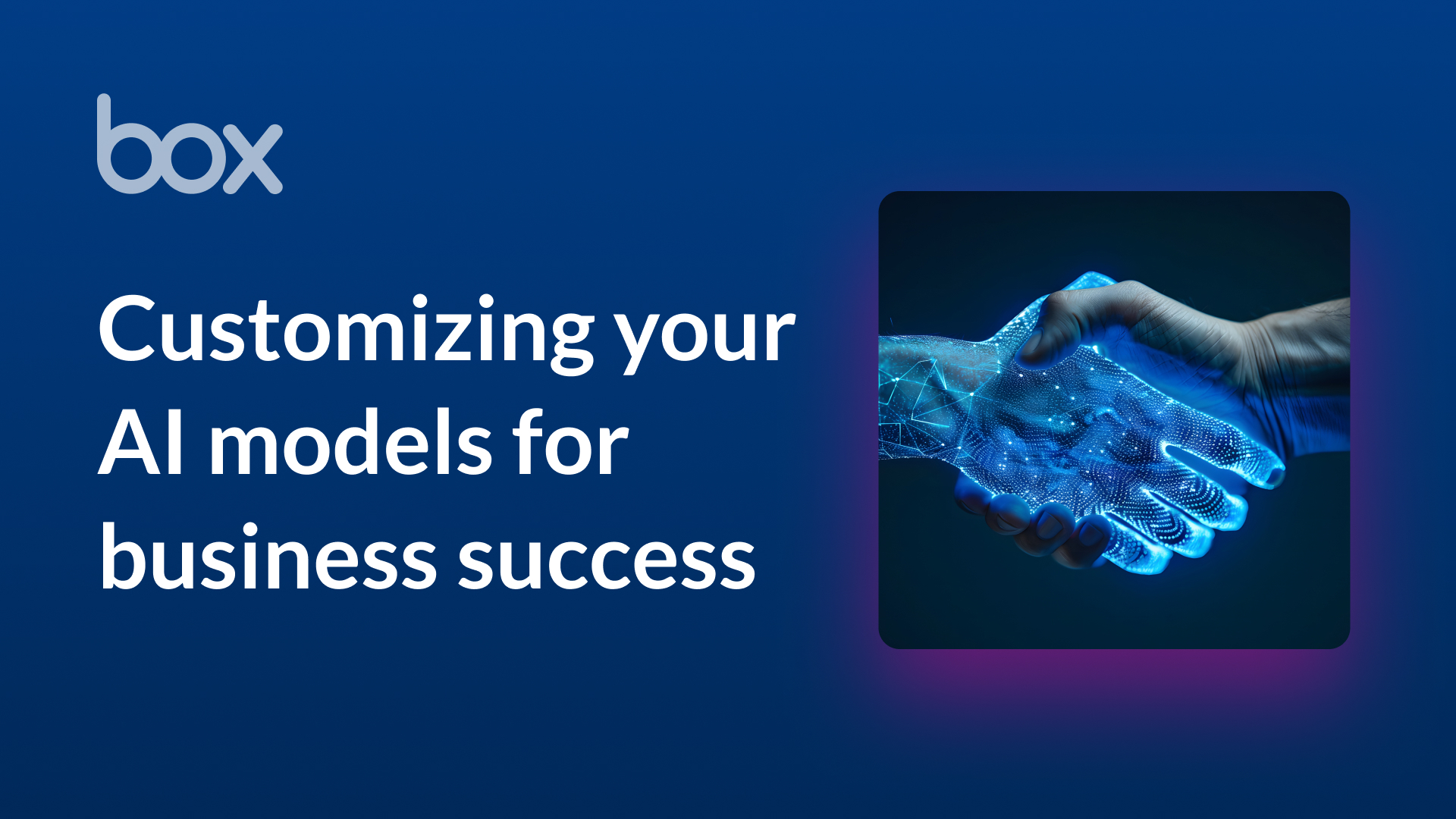 box

Customizing your AI models for business success